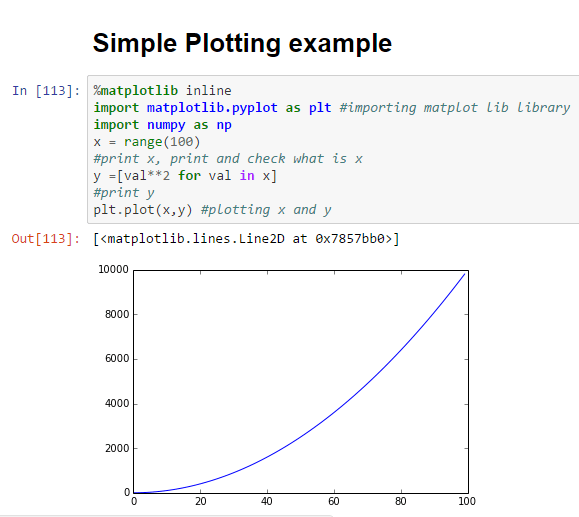 Simple Plotting example

In [113]: %matplotlib inline
import matplotlib.pyplot as plt #importing matplot lib library
import numpy as np
x = range(100)
#print x, print and check what is x
y =[val**2 for val in x]
#print y
plt.plot(x,y) #plotting x and y

Out[113]: [<matplotlib.lines.Line2D at 0x7857bb0>]

10000
8000
6000
4000
2000
0
0 20 40 60 80 100